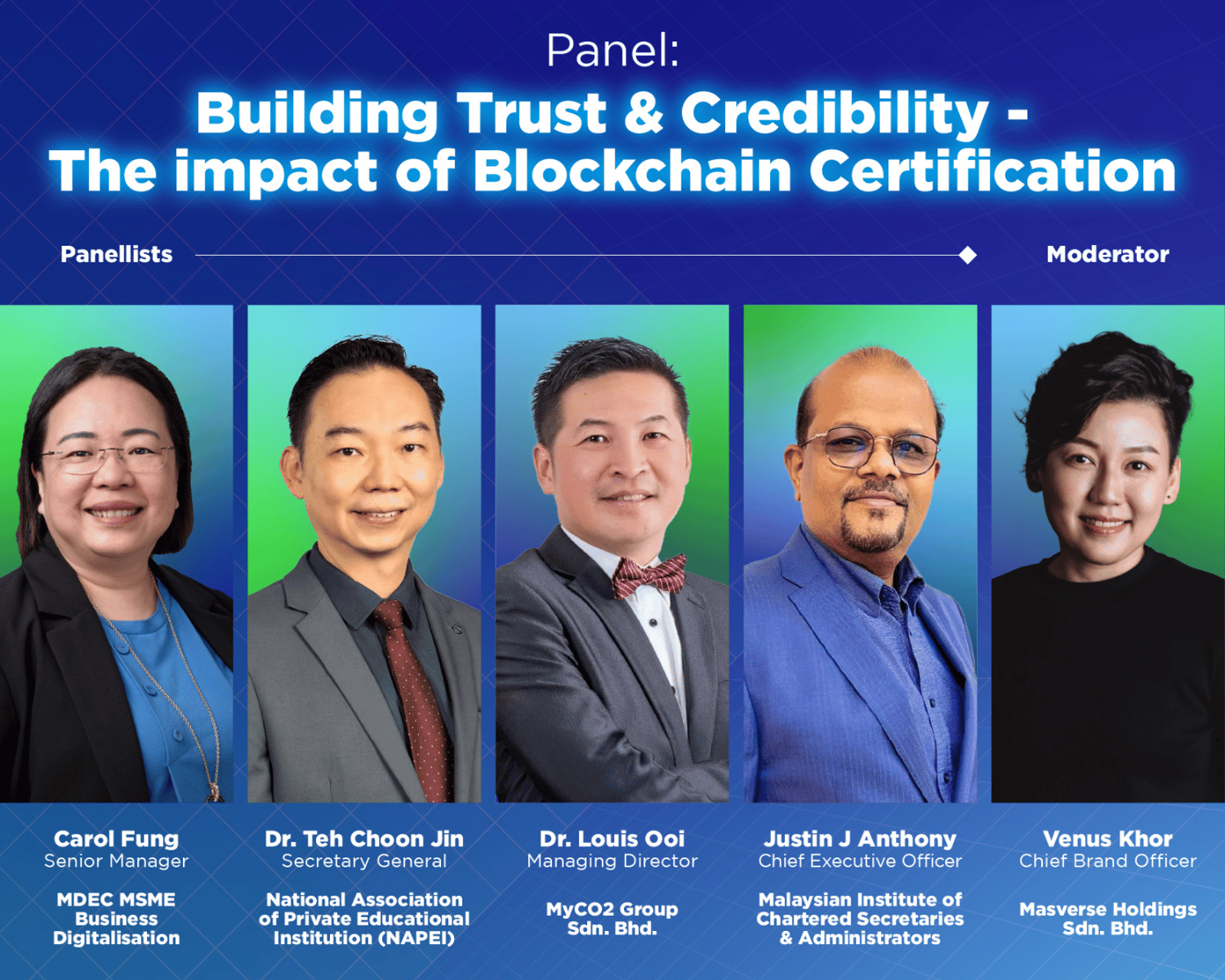 Panel:
Building Trust & Credibility - The impact of Blockchain Certification

Panellists

Moderator

Carol Fung
Senior Manager
MDEC MSME Business Digitalisation

Dr. Teh Choon Jin
Secretary General
National Association of Private Educational Institution (NAPEI)

Dr. Louis Ooi
Managing Director
MyCO2 Group Sdn. Bhd.

Justin J Anthony
Chief Executive Officer
Malaysian Institute of Chartered Secretaries & Administrators

Venus Khor
Chief Brand Officer
Masverse Holdings Sdn. Bhd.